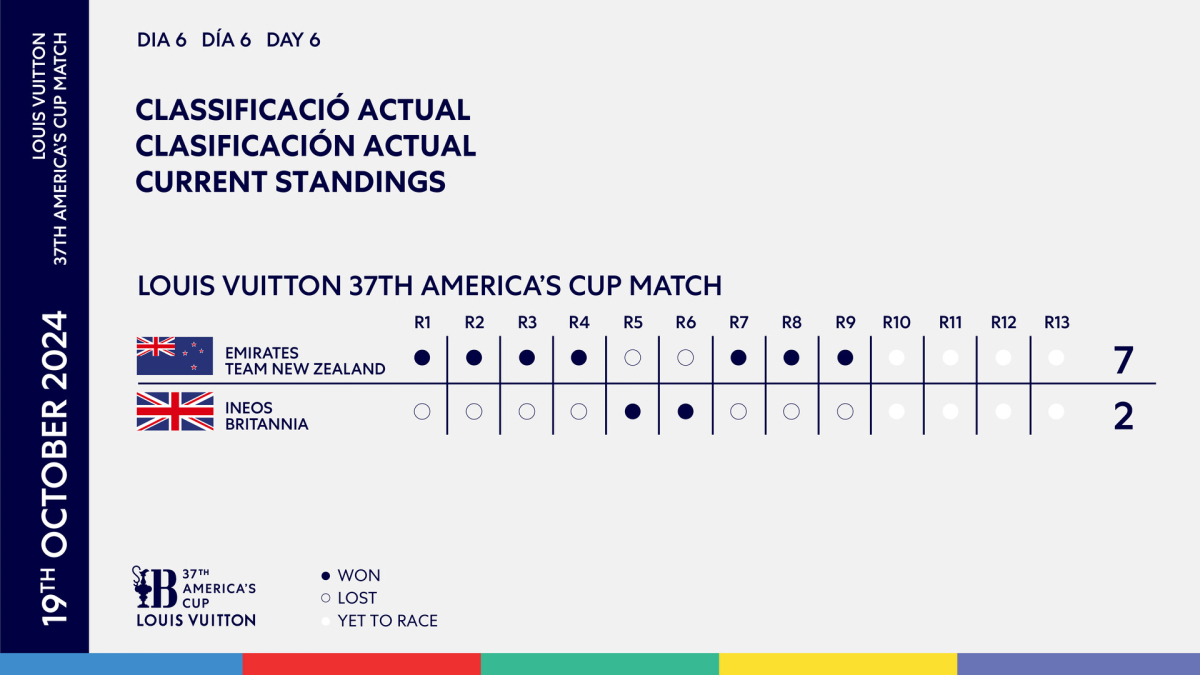 LOUIS VUITTON
37TH AMERICA'S CUP MATCH

19TH OCTOBER 2024

DIA 6 DÍA 6 DAY 6

CLASSIFICACIÓ ACTUAL
CLASIFICACIÓN ACTUAL
CURRENT STANDINGS

LOUIS VUITTON 37TH AMERICA'S CUP MATCH

| | R1 | R2 | R3 | R4 | R5 | R6 | R7 | R8 | R9 | R10 | R11 | R12 | R13 | |
|---|---|---|---|---|---|---|---|---|---|---|---|---|---|---|
| EMIRATES TEAM NEW ZEALAND | ● | ● | ● | ● | ○ | ○ | ● | ● | ● | | | | | 7 |
| INEOS BRITANNIA | ○ | ○ | ○ | ○ | ● | ● | ○ | ○ | ○ | | | | | 2 |

37TH AMERICA'S CUP
LOUIS VUITTON

● WON
○ LOST
YET TO RACE